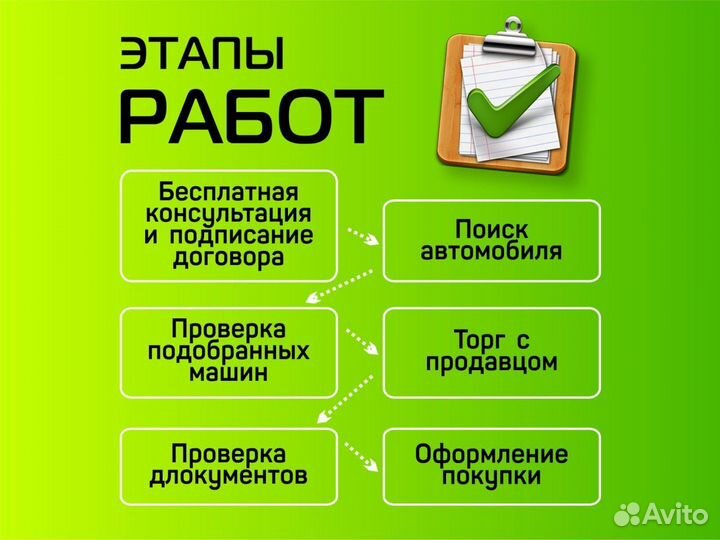 ЭТАПЫ
РАБОТ

Бесплатная консультация и подписание договора

Поиск автомобиля

Проверка подобранных машин

Торг с продавцом

Проверка длокументов

Оформление покупки

Avito